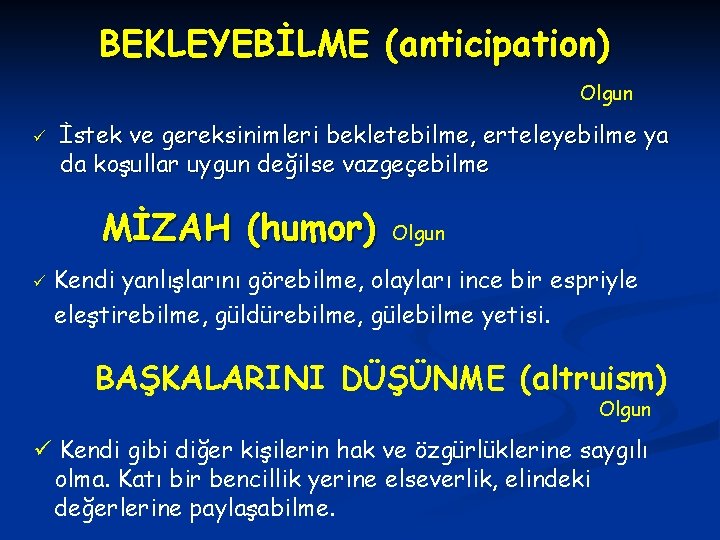 BEKLEYEBİLME (anticipation)

Olgun

✓ İstek ve gereksinimleri bekletebilme, erteleyebilme ya da koşullar uygun değilse vazgeçebilme

MİZAH (humor) Olgun

✓ Kendi yanlışlarını görebilme, olayları ince bir espriyle eleştirebilme, güldürebilme, gülebilme yetisi.

BAŞKALARINI DÜŞÜNME (altruism)

Olgun

✓ Kendi gibi diğer kişilerin hak ve özgürlüklerine saygılı olma. Katı bir bencillik yerine elseverlik, elindeki değerlerine paylaşabilme.